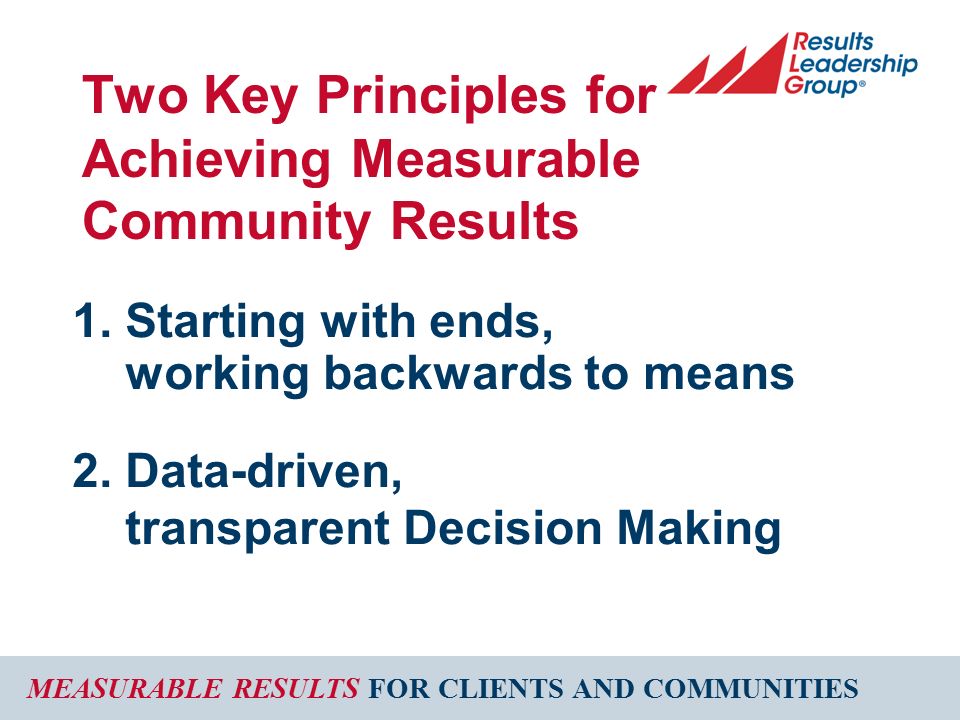 Results Leadership Group®

Two Key Principles for Achieving Measurable Community Results

1. Starting with ends, working backwards to means

2. Data-driven, transparent Decision Making

MEASURABLE RESULTS FOR CLIENTS AND COMMUNITIES